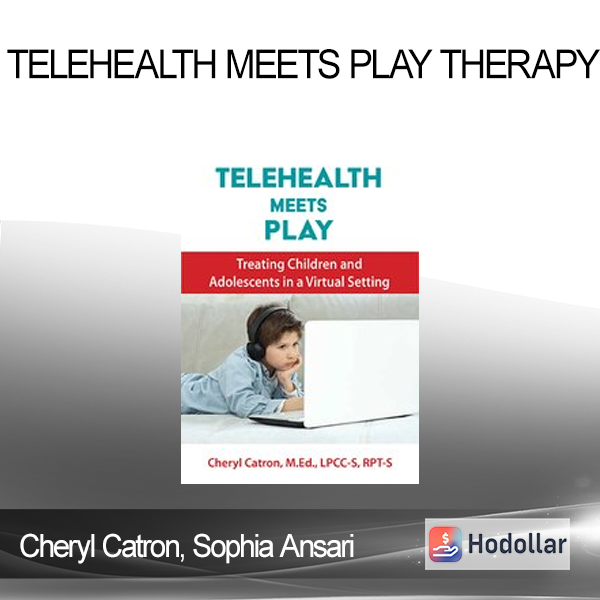 TELEHEALTH MEETS PLAY THERAPY

TELEHEALTH MEETS PLAY

Treating Children and Adolescents in a Virtual Setting

Cheryl Catron, M.Ed., LPCC-S, RPT-S

Cheryl Catron, Sophia Ansari

Hodollar